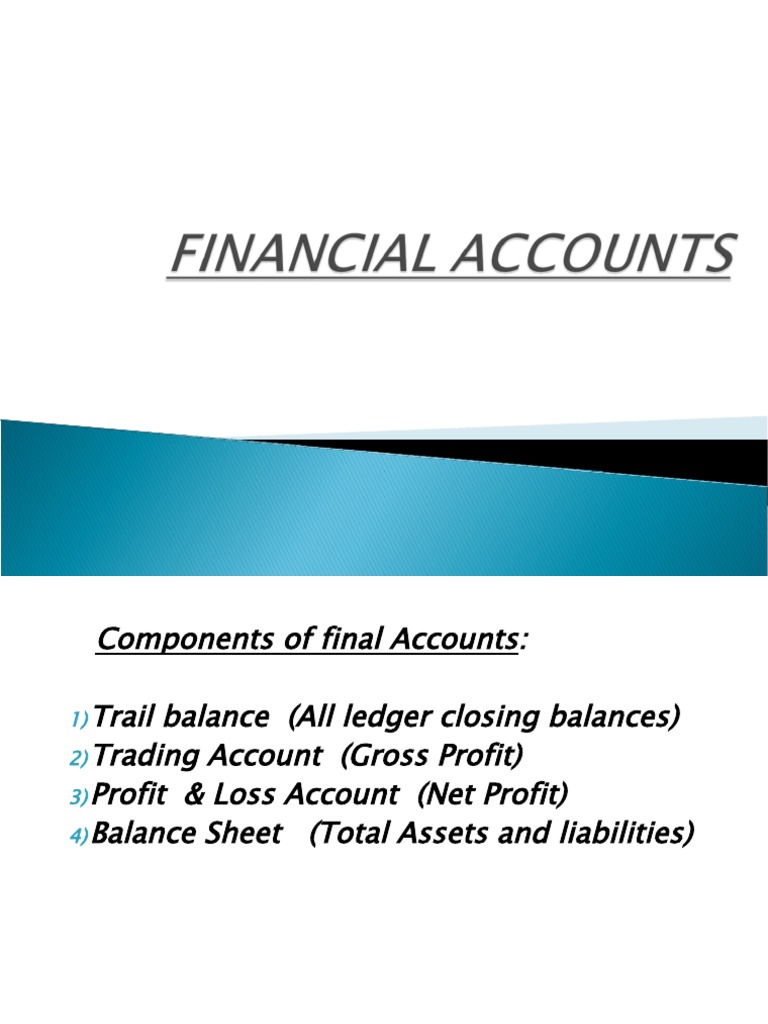 FINANCIAL ACCOUNTS

Components of final Accounts:

1) Trail balance (All ledger closing balances)
2) Trading Account (Gross Profit)
3) Profit & Loss Account (Net Profit)
4) Balance Sheet (Total Assets and liabilities)